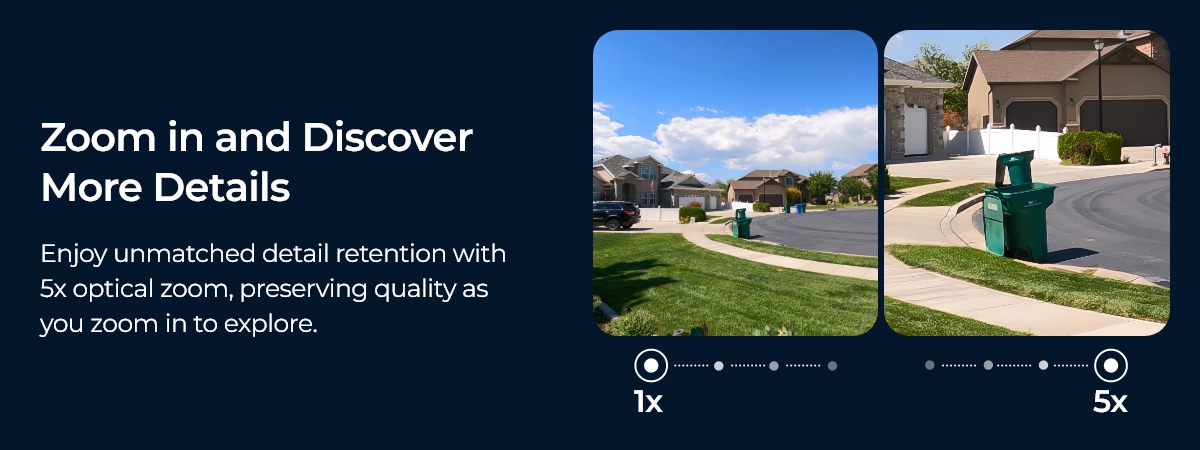 Zoom in and Discover More Details

Enjoy unmatched detail retention with 5x optical zoom, preserving quality as you zoom in to explore.

1x

5x